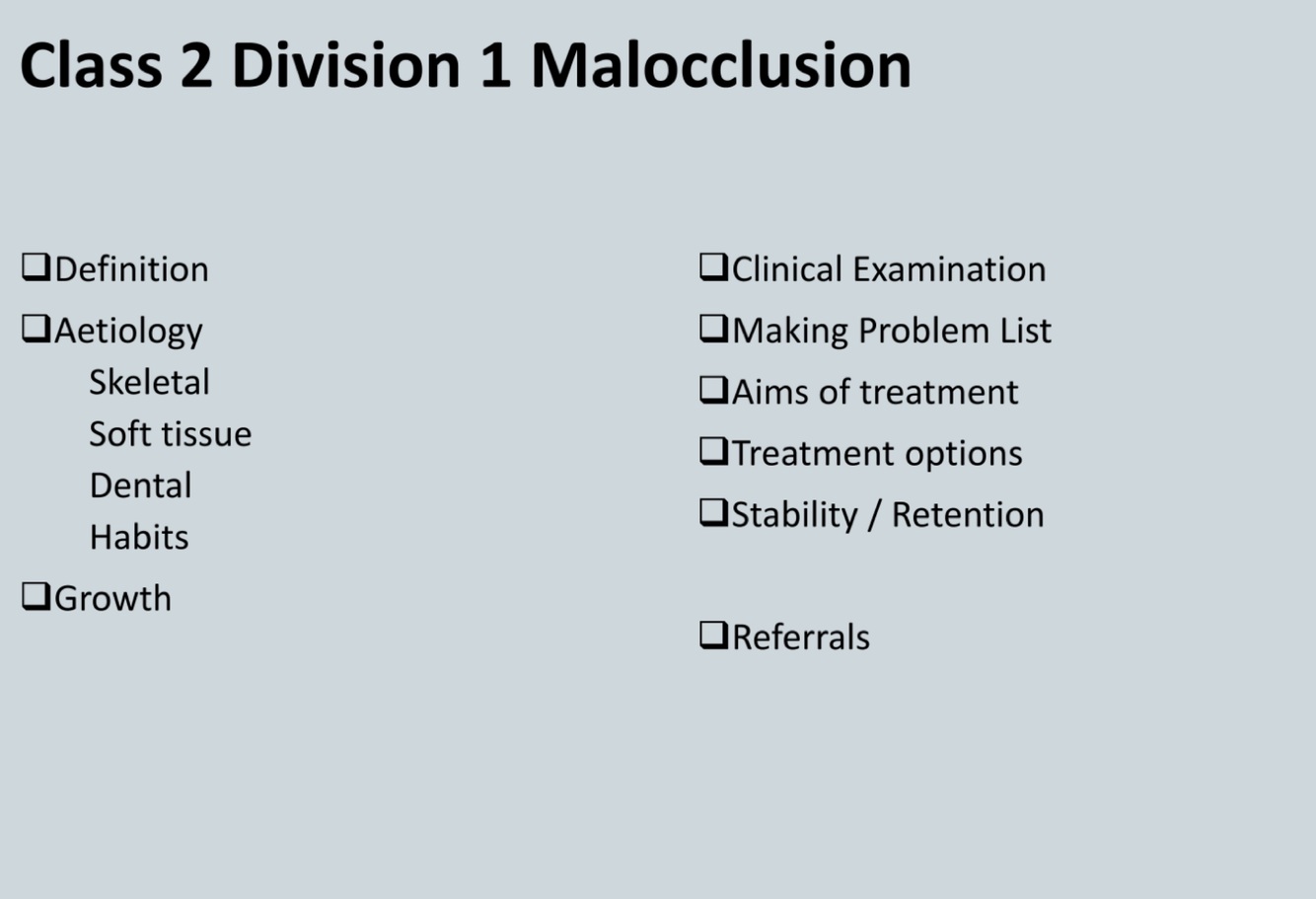 Class 2 Division 1 Malocclusion

❑Definition
❑Aetiology
Skeletal
Soft tissue
Dental
Habits
❑Growth

❑Clinical Examination
❑Making Problem List
❑Aims of treatment
❑Treatment options
❑Stability / Retention

❑Referrals